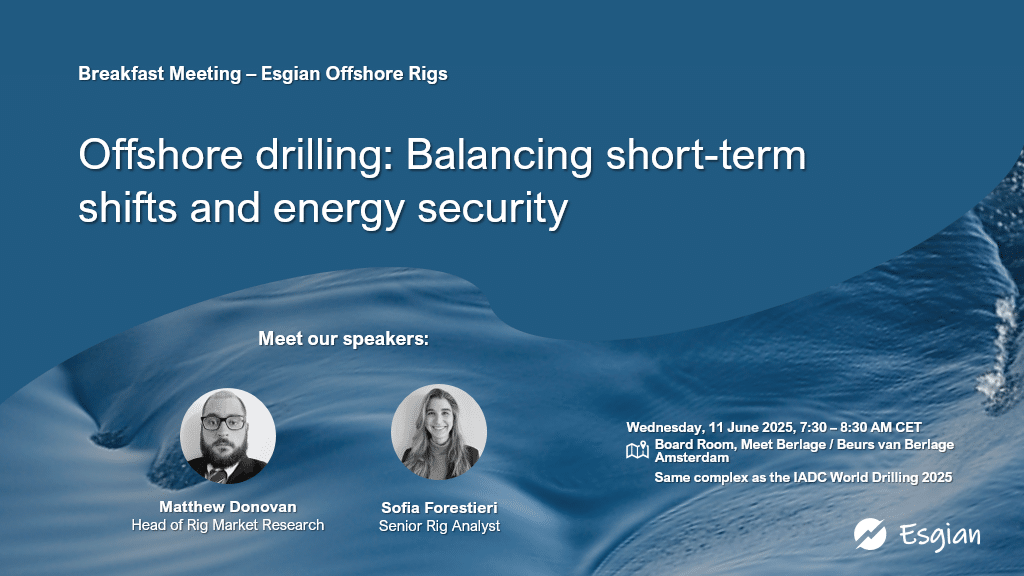 Breakfast Meeting – Esgian Offshore Rigs

Offshore drilling: Balancing short-term shifts and energy security

Meet our speakers:

Matthew Donovan
Head of Rig Market Research

Sofia Forestieri
Senior Rig Analyst

Wednesday, 11 June 2025, 7:30 – 8:30 AM CET
Board Room, Meet Berlage / Beurs van Berlage Amsterdam
Same complex as the IADC World Drilling 2025

Esgian